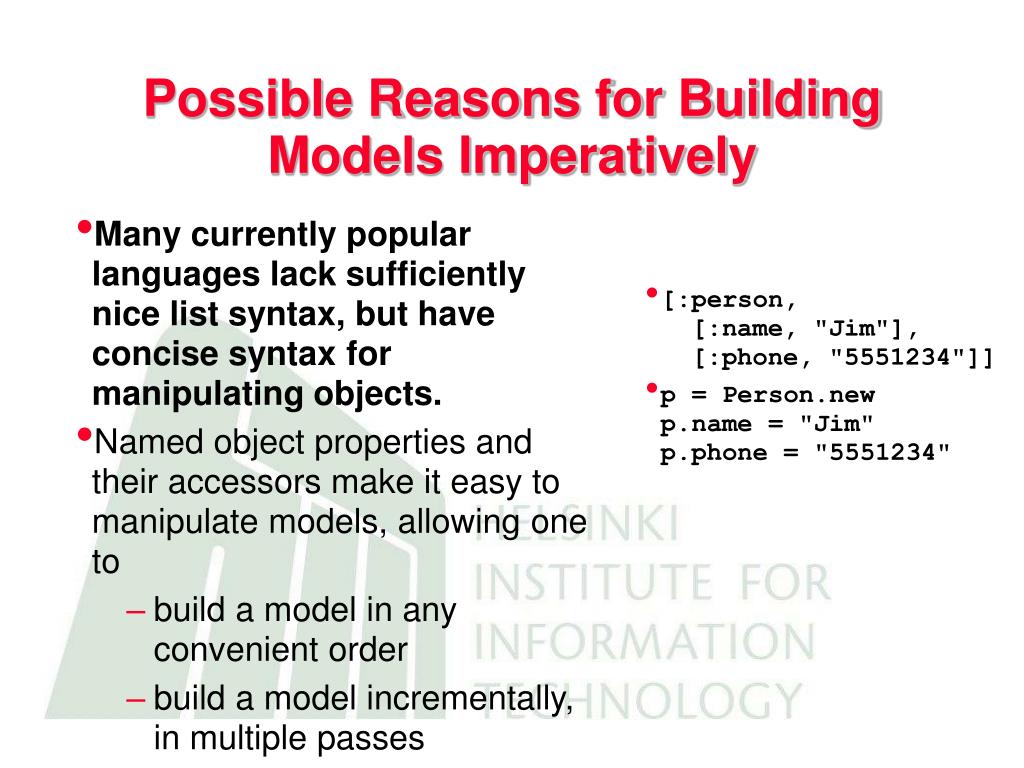 Possible Reasons for Building Models Imperatively

• Many currently popular languages lack sufficiently nice list syntax, but have concise syntax for manipulating objects.

• Named object properties and their accessors make it easy to manipulate models, allowing one to

– build a model in any convenient order

– build a model incrementally, in multiple passes

• [:person,
   [:name, "Jim"],
   [:phone, "5551234"]]

• p = Person.new
p.name = "Jim"
p.phone = "5551234"

HELSINKI
INSTITUTE FOR
INFORMATION
TECHNOLOGY